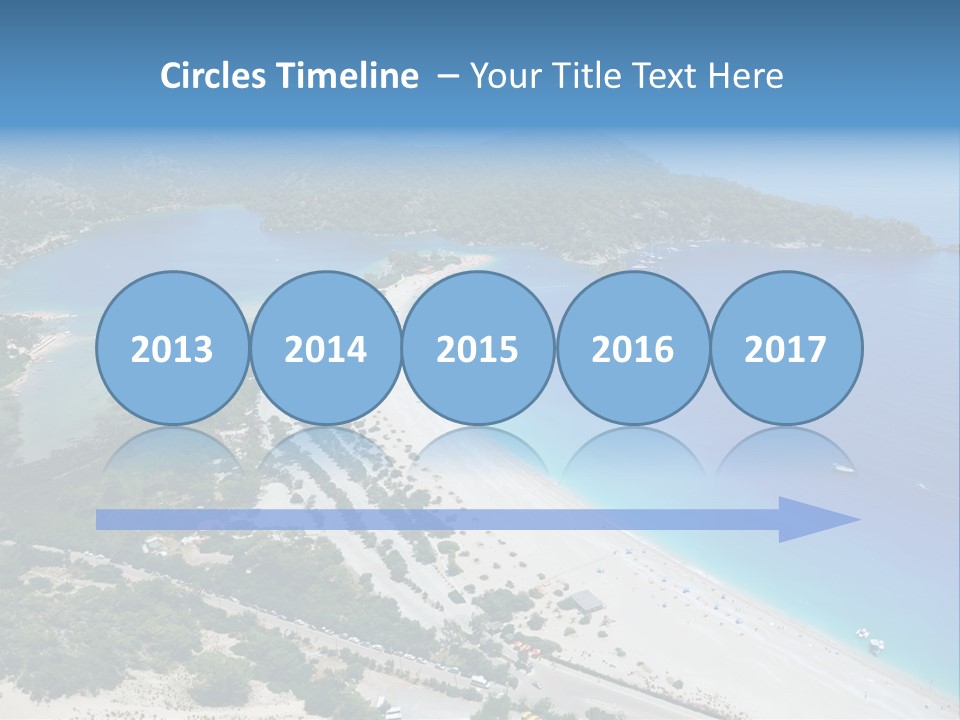 Circles Timeline – Your Title Text Here

2013

2014

2015

2016

2017